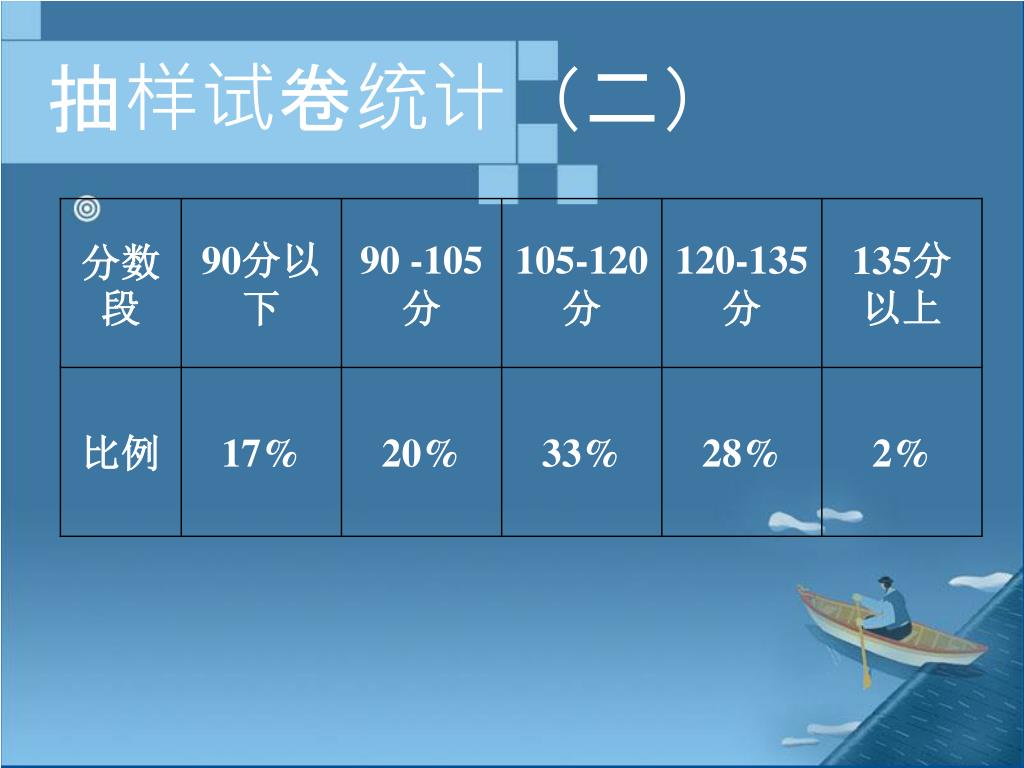 抽样试卷统计（二）

| 分数段 | 90分以下 | 90 -105分 | 105-120分 | 120-135分 | 135分以上 |
|---|---|---|---|---|---|
| 比例 | 17% | 20% | 33% | 28% | 2% |